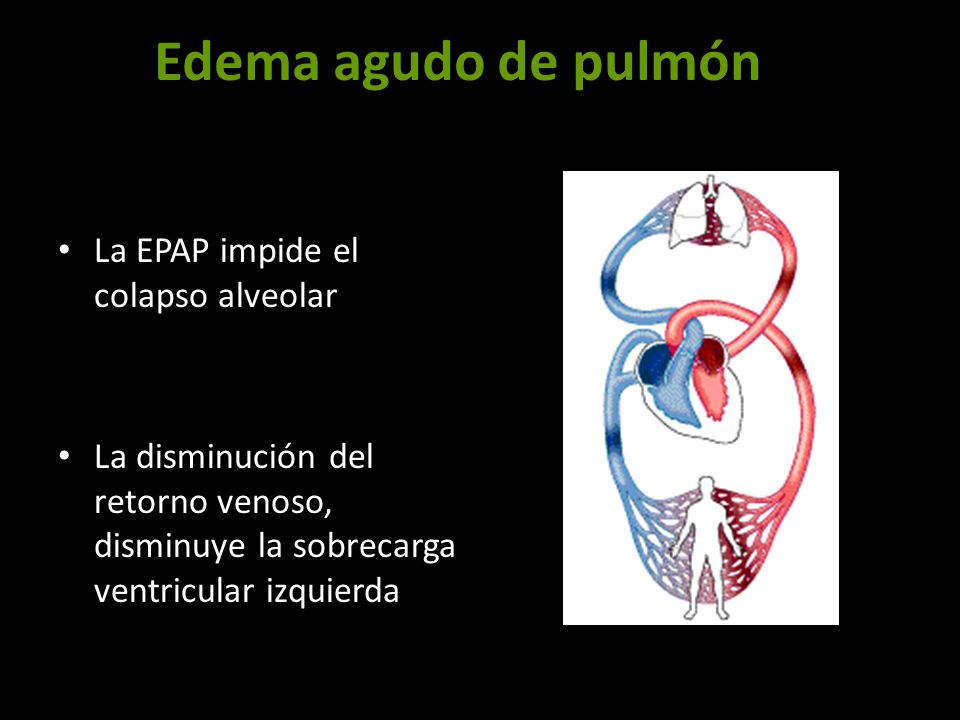 Edema agudo de pulmón

• La EPAP impide el colapso alveolar

• La disminución del retorno venoso, disminuye la sobrecarga ventricular izquierda